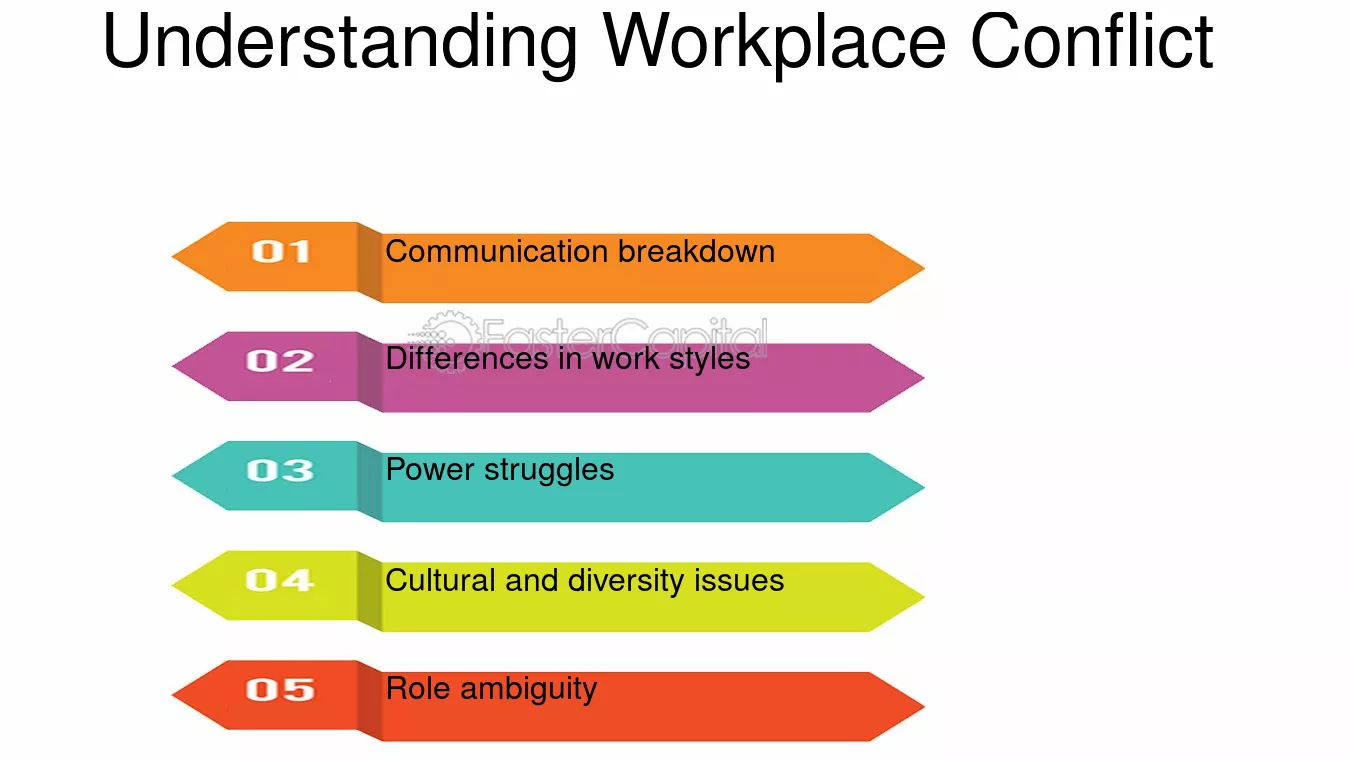 Understanding Workplace Conflict

01 Communication breakdown

FasterCapital

02 Differences in work styles

03 Power struggles

04 Cultural and diversity issues

05 Role ambiguity